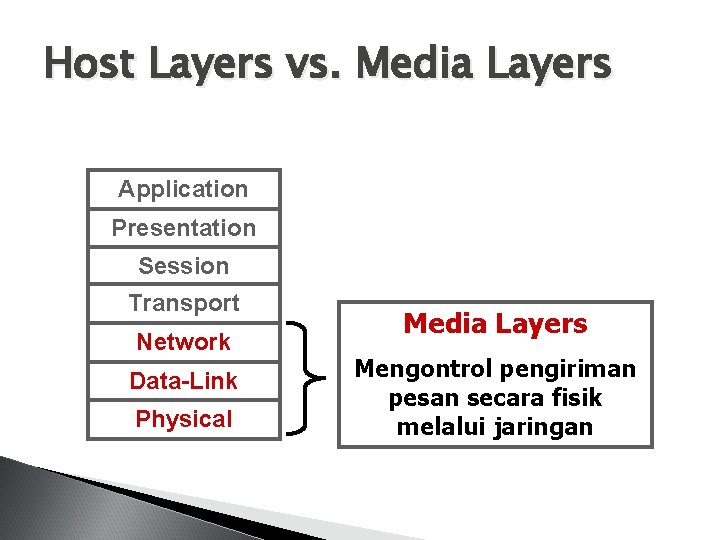 Host Layers vs. Media Layers

Application
Presentation
Session
Transport
Network
Data-Link
Physical

Media Layers

Mengontrol pengiriman pesan secara fisik melalui jaringan